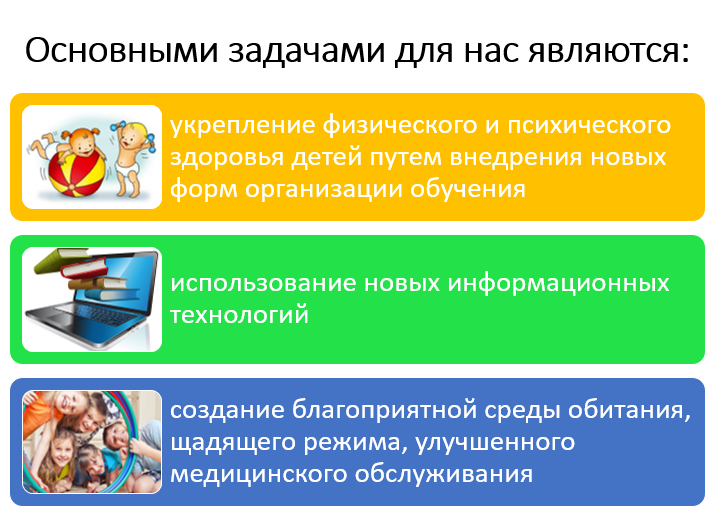 Основными задачами для нас являются:

укрепление физического и психического здоровья детей путем внедрения новых форм организации обучения

использование новых информационных технологий

создание благоприятной среды обитания, щадящего режима, улучшенного медицинского обслуживания